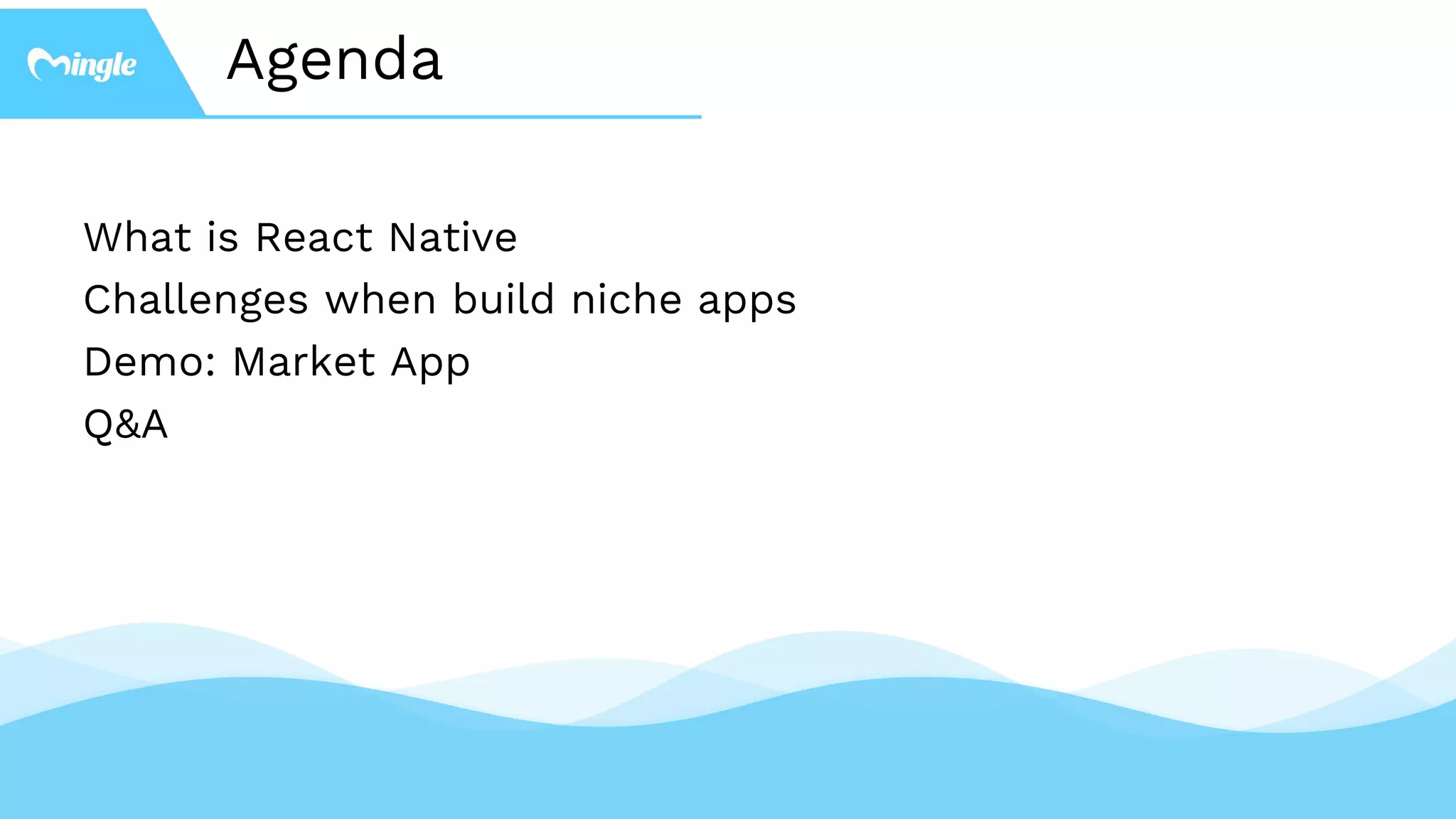 Mingle

Agenda

What is React Native
Challenges when build niche apps
Demo: Market App
Q&A